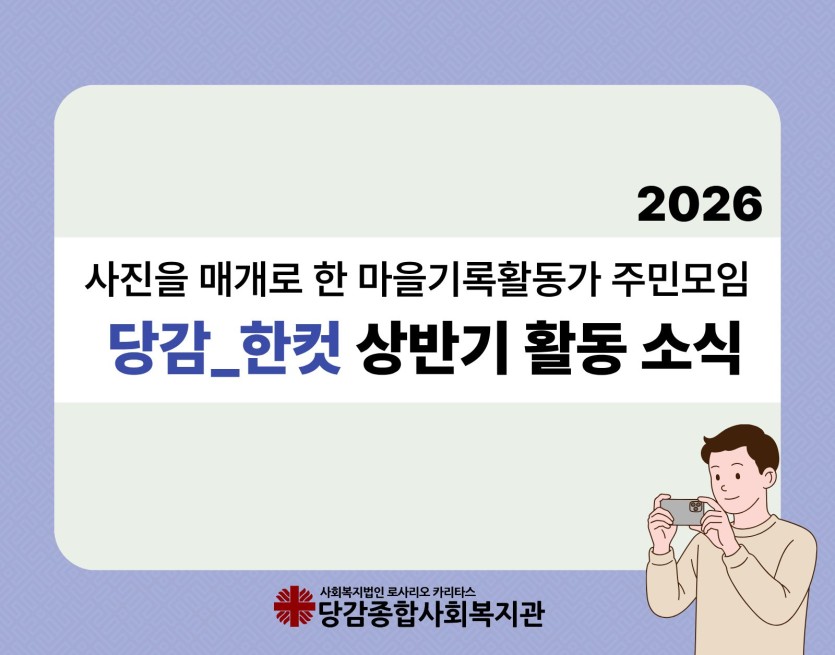 2026

사진을 매개로 한 마을기록활동가 주민모임

당감_한컷 상반기 활동 소식

사회복지법인 로사리오 카리타스
당감종합사회복지관